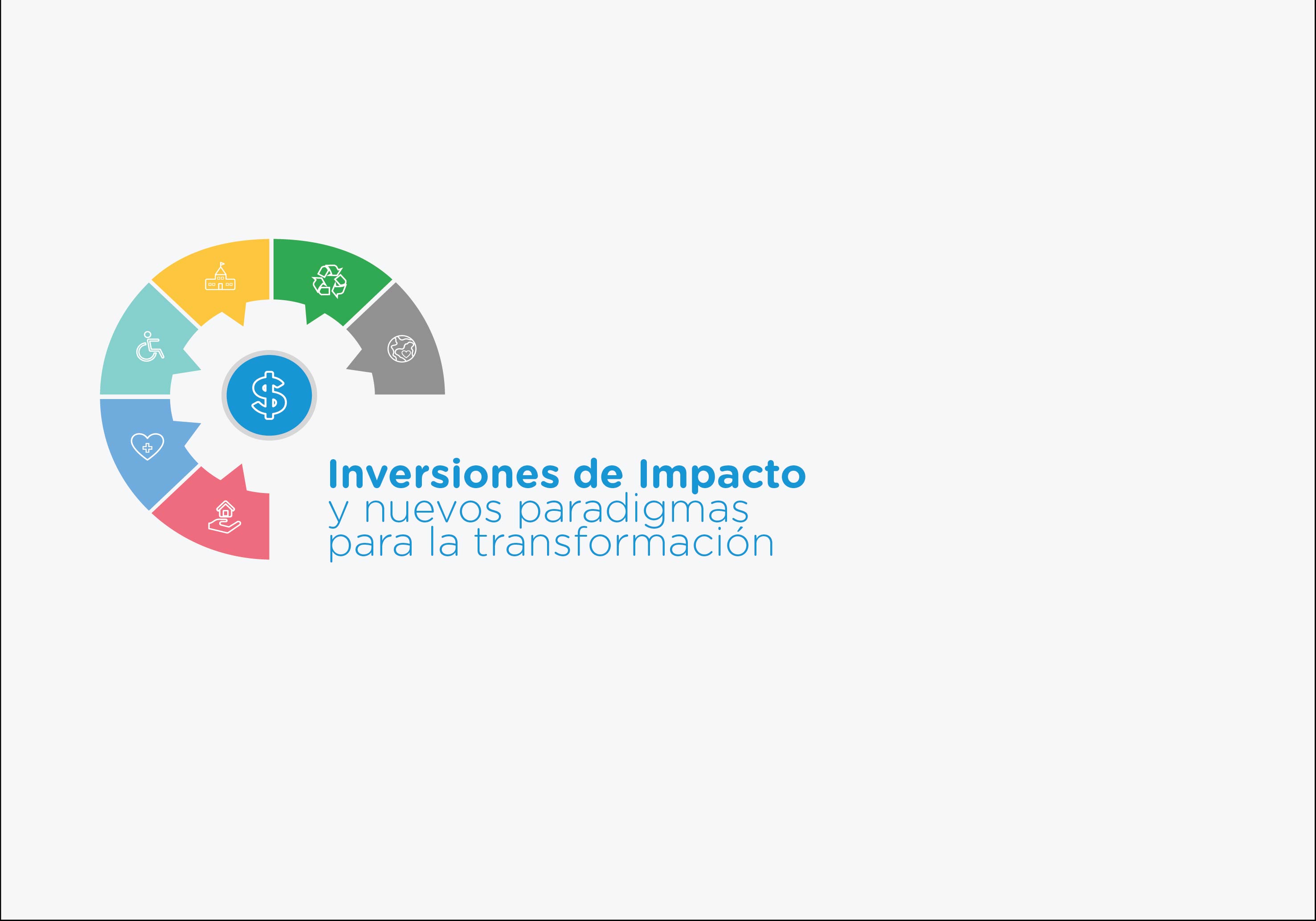 $

Inversiones de Impacto
y nuevos paradigmas
para la transformación